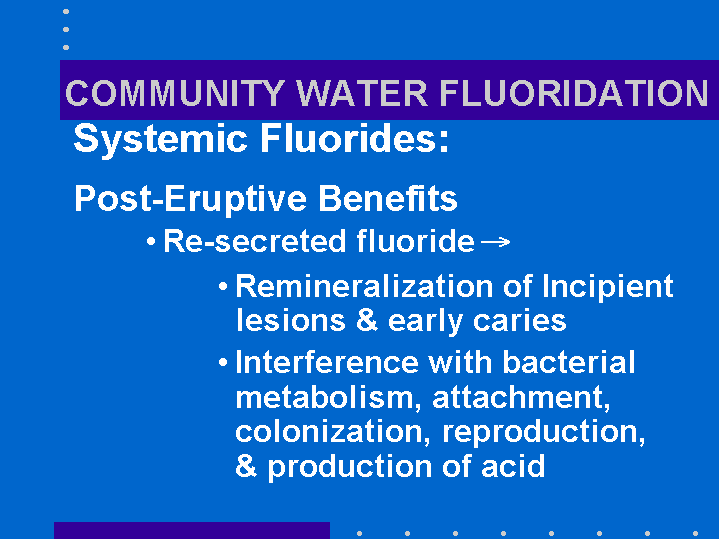 COMMUNITY WATER FLUORIDATION

Systemic Fluorides:

Post-Eruptive Benefits

• Re-secreted fluoride →

• Remineralization of Incipient lesions & early caries

• Interference with bacterial metabolism, attachment, colonization, reproduction, & production of acid